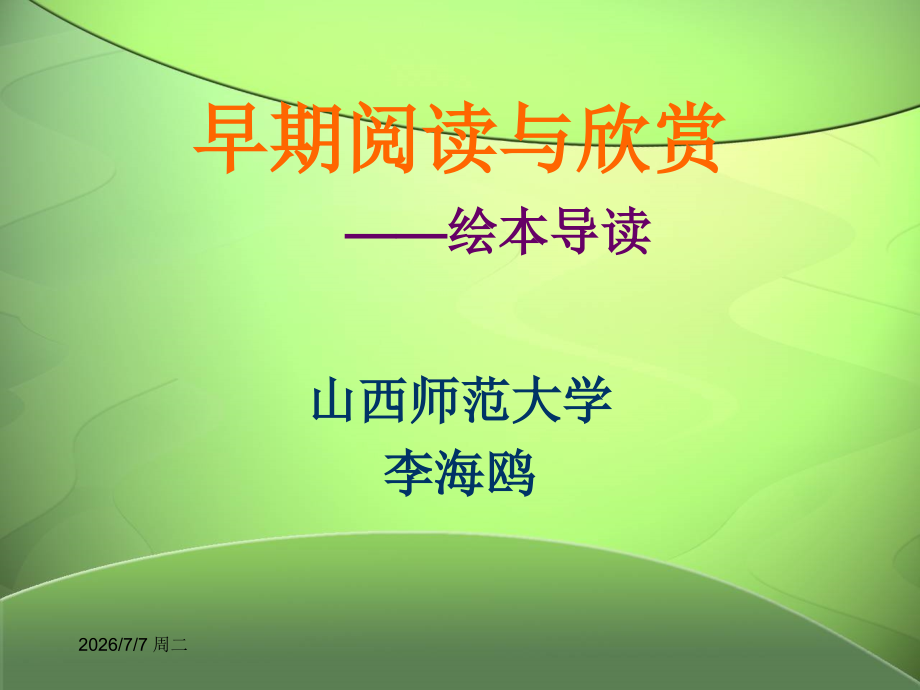 早期阅读与欣赏

——绘本导读

山西师范大学
李海鸥

2026/7/7 周二